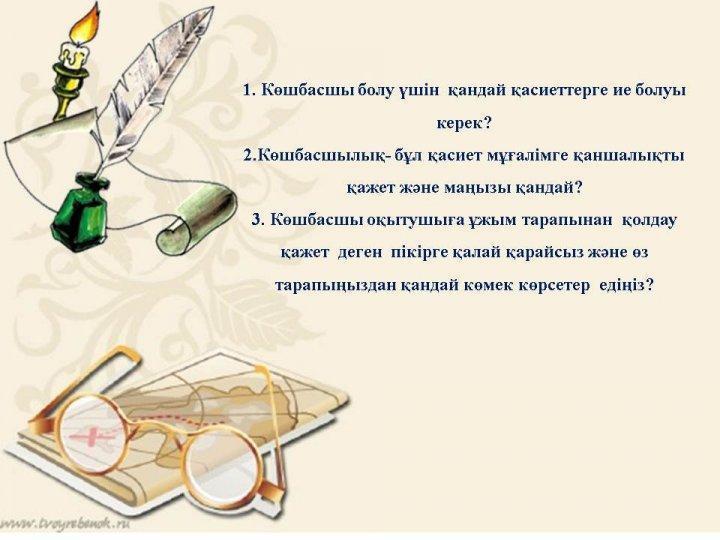 1. Көшбасшы болу үшін қандай қасиеттерге ие болуы керек?

2.Көшбасшылық- бұл қасиет мұғалімге қаншалықты қажет және маңызы қандай?

3. Көшбасшы оқытушыға ұжым тарапынан қолдау қажет деген пікірге қалай қарайсыз және өз тарапыңыздан қандай көмек көрсетер едіңіз?

www.tvoyrebenok.ru